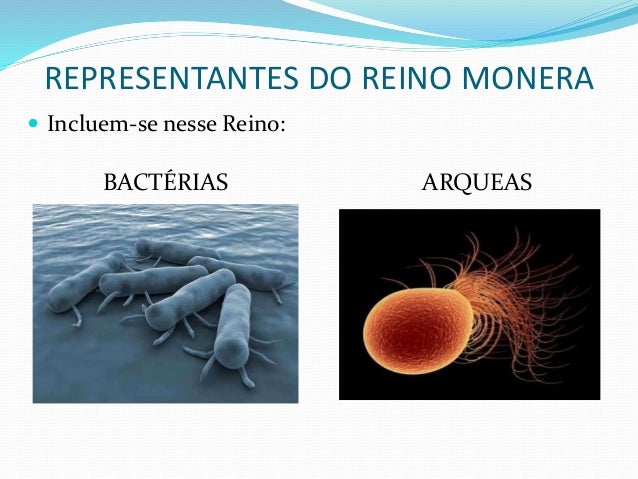 REPRESENTANTES DO REINO MONERA

Incluem-se nesse Reino:

BACTÉRIAS

ARQUEAS